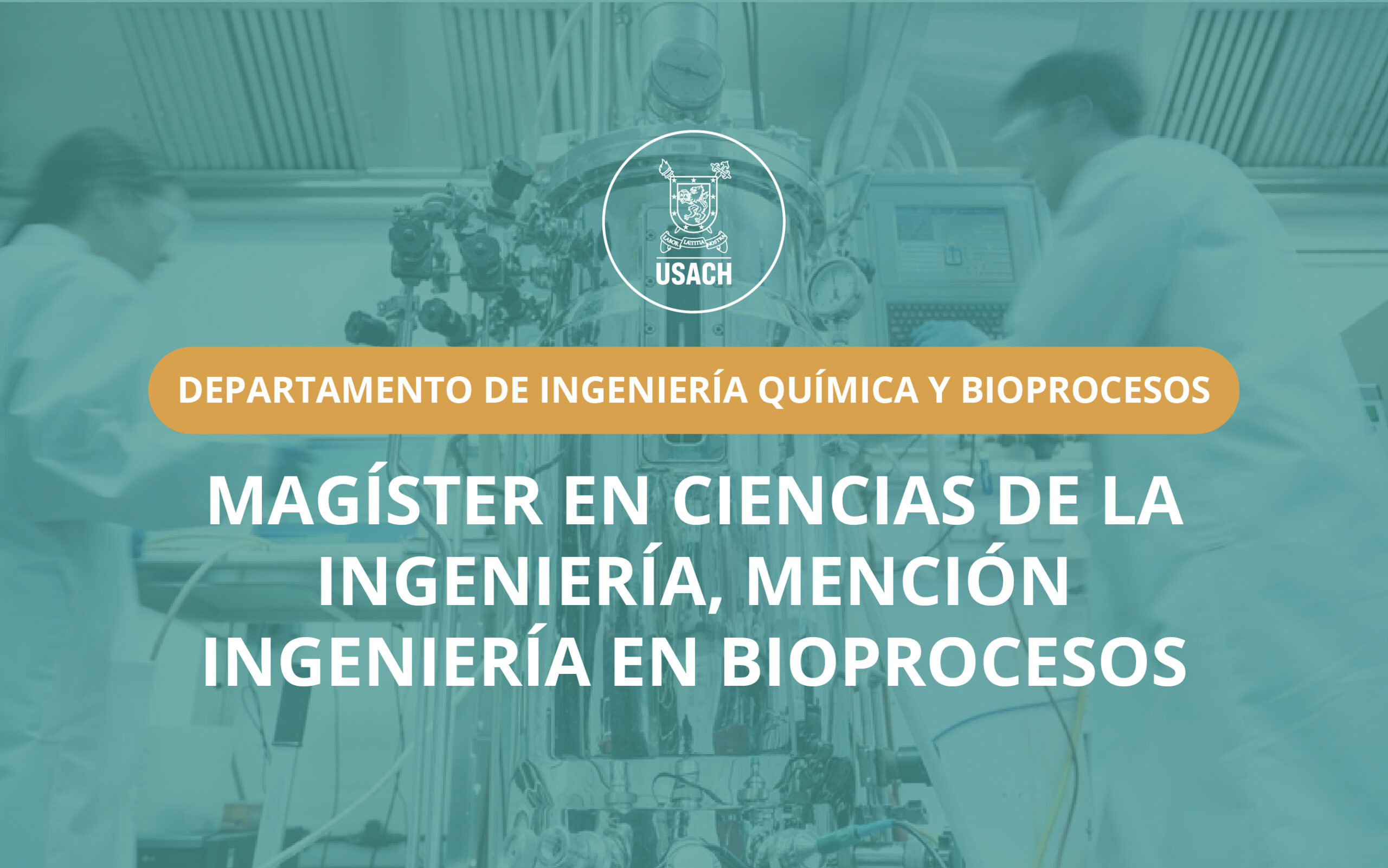 LABOR LAETITIA NOSTRA
USACH

DEPARTAMENTO DE INGENIERÍA QUÍMICA Y BIOPROCESOS

MAGÍSTER EN CIENCIAS DE LA INGENIERÍA, MENCIÓN INGENIERÍA EN BIOPROCESOS